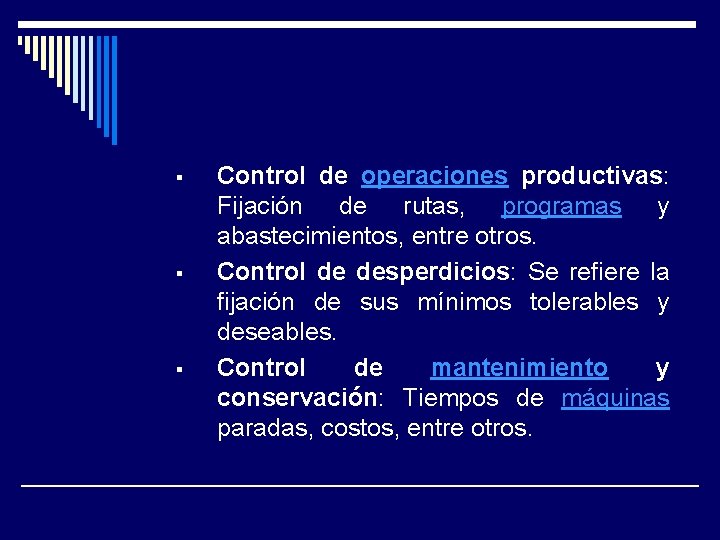 ▪ Control de operaciones productivas: Fijación de rutas, programas y abastecimientos, entre otros.

▪ Control de desperdicios: Se refiere la fijación de sus mínimos tolerables y deseables.

▪ Control de mantenimiento y conservación: Tiempos de máquinas paradas, costos, entre otros.